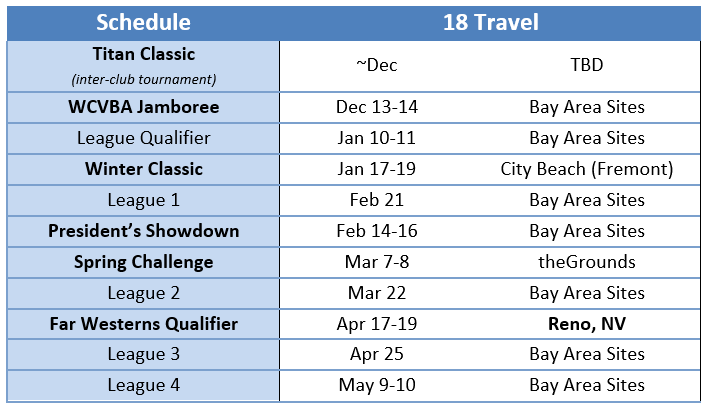 | Schedule | 18 Travel | |
|---|---|---|
| Titan Classic (inter-club tournament) | ~Dec | TBD |
| WCVBA Jamboree | Dec 13-14 | Bay Area Sites |
| League Qualifier | Jan 10-11 | Bay Area Sites |
| Winter Classic | Jan 17-19 | City Beach (Fremont) |
| League 1 | Feb 21 | Bay Area Sites |
| President's Showdown | Feb 14-16 | Bay Area Sites |
| Spring Challenge | Mar 7-8 | theGrounds |
| League 2 | Mar 22 | Bay Area Sites |
| Far Westerns Qualifier | Apr 17-19 | Reno, NV |
| League 3 | Apr 25 | Bay Area Sites |
| League 4 | May 9-10 | Bay Area Sites |